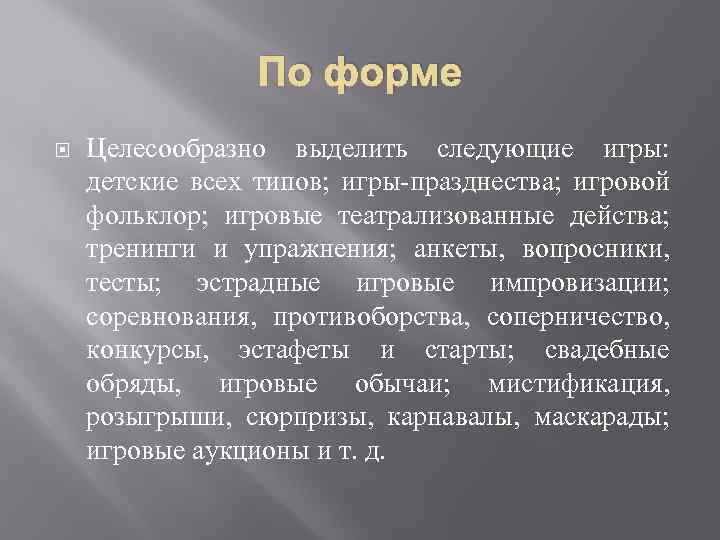 По форме

Целесообразно выделить следующие игры: детские всех типов; игры-празднества; игровой фольклор; игровые театрализованные действа; тренинги и упражнения; анкеты, вопросники, тесты; эстрадные игровые импровизации; соревнования, противоборства, соперничество, конкурсы, эстафеты и старты; свадебные обряды, игровые обычаи; мистификация, розыгрыши, сюрпризы, карнавалы, маскарады; игровые аукционы и т. д.